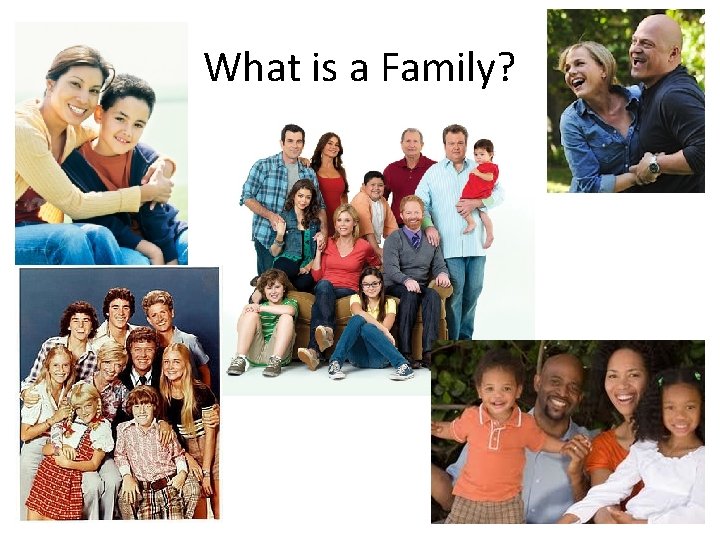 What is a Family?